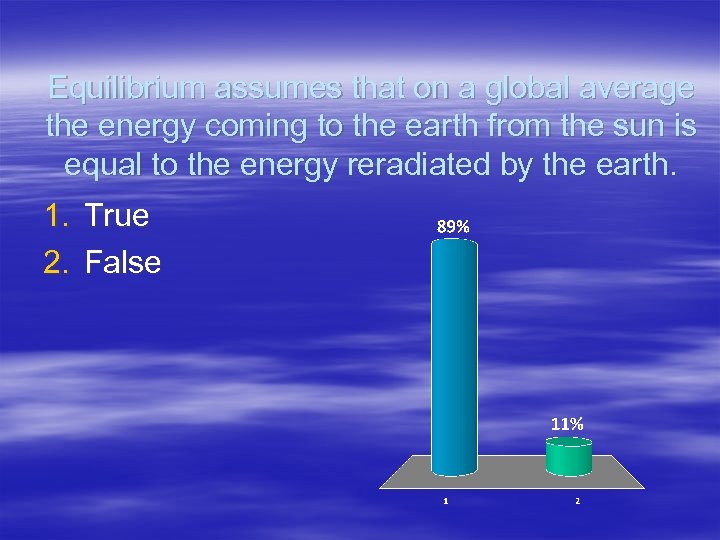 Equilibrium assumes that on a global average the energy coming to the earth from the sun is equal to the energy reradiated by the earth.

1. True
2. False

89%
11%
1
2